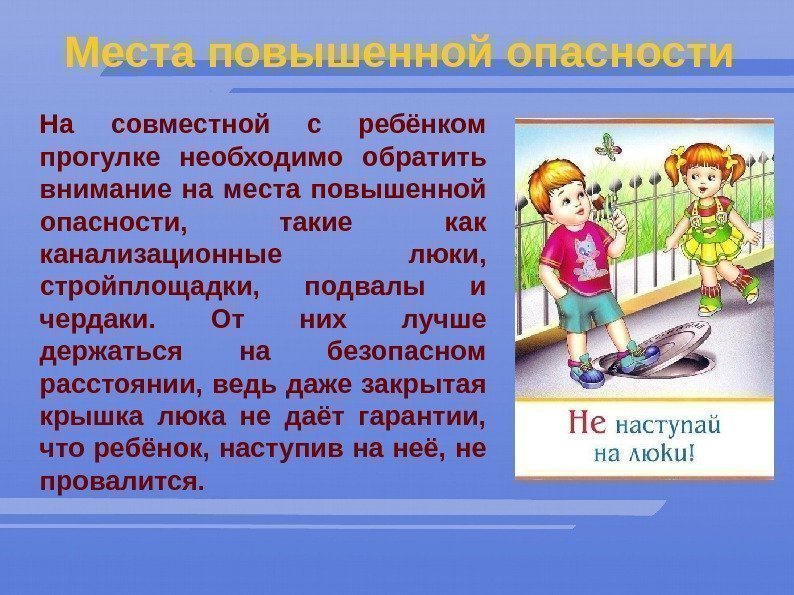 Места повышенной опасности

На совместной с ребёнком прогулке необходимо обратить внимание на места повышенной опасности, такие как канализационные люки, стройплощадки, подвалы и чердаки. От них лучше держаться на безопасном расстоянии, ведь даже закрытая крышка люка не даёт гарантии, что ребёнок, наступив на неё, не провалится.

Не наступай на люки!